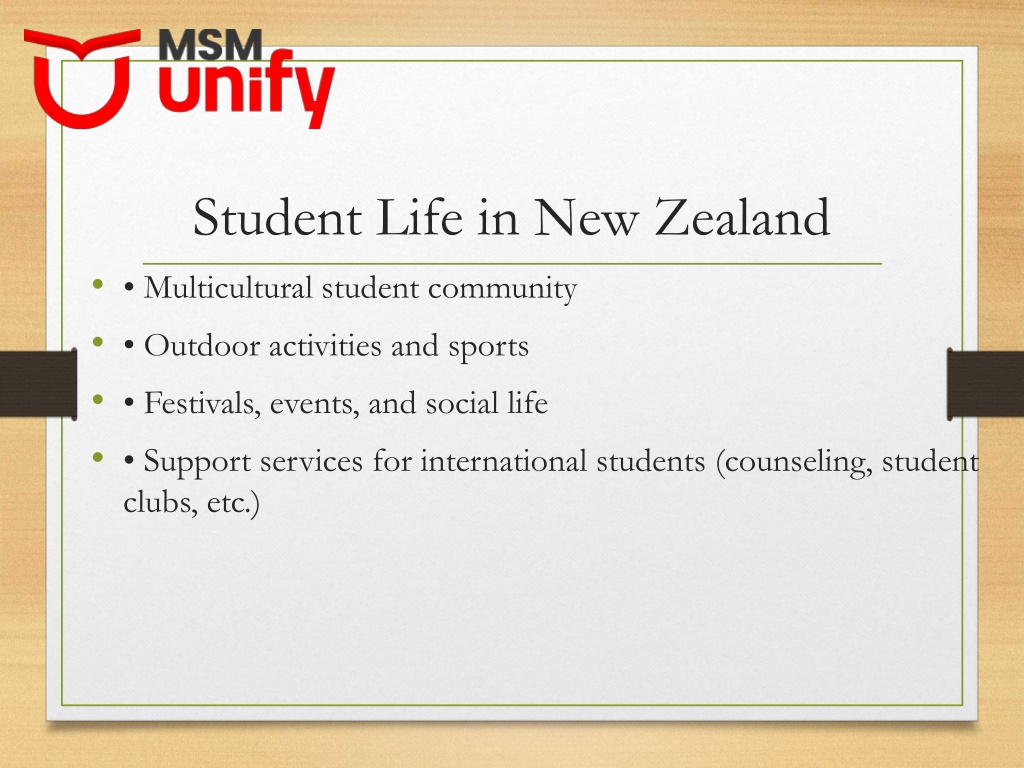 MSM unify

Student Life in New Zealand

• • Multicultural student community
• • Outdoor activities and sports
• • Festivals, events, and social life
• • Support services for international students (counseling, student clubs, etc.)